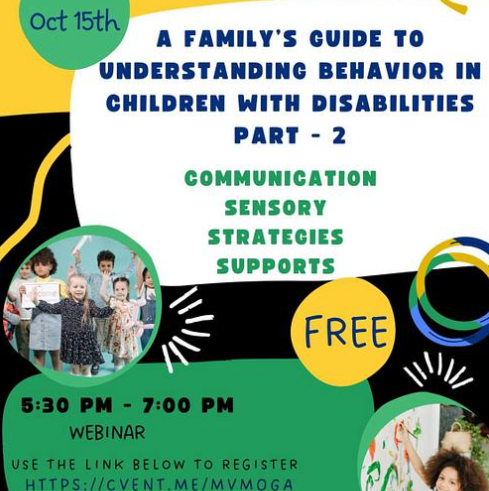 Oct 15th

A FAMILY'S GUIDE TO UNDERSTANDING BEHAVIOR IN CHILDREN WITH DISABILITIES PART - 2

COMMUNICATION
SENSORY
STRATEGIES
SUPPORTS

FREE

5:30 PM - 7:00 PM
WEBINAR

USE THE LINK BELOW TO REGISTER
HTTPS://CVENT.ME/MVMOGA